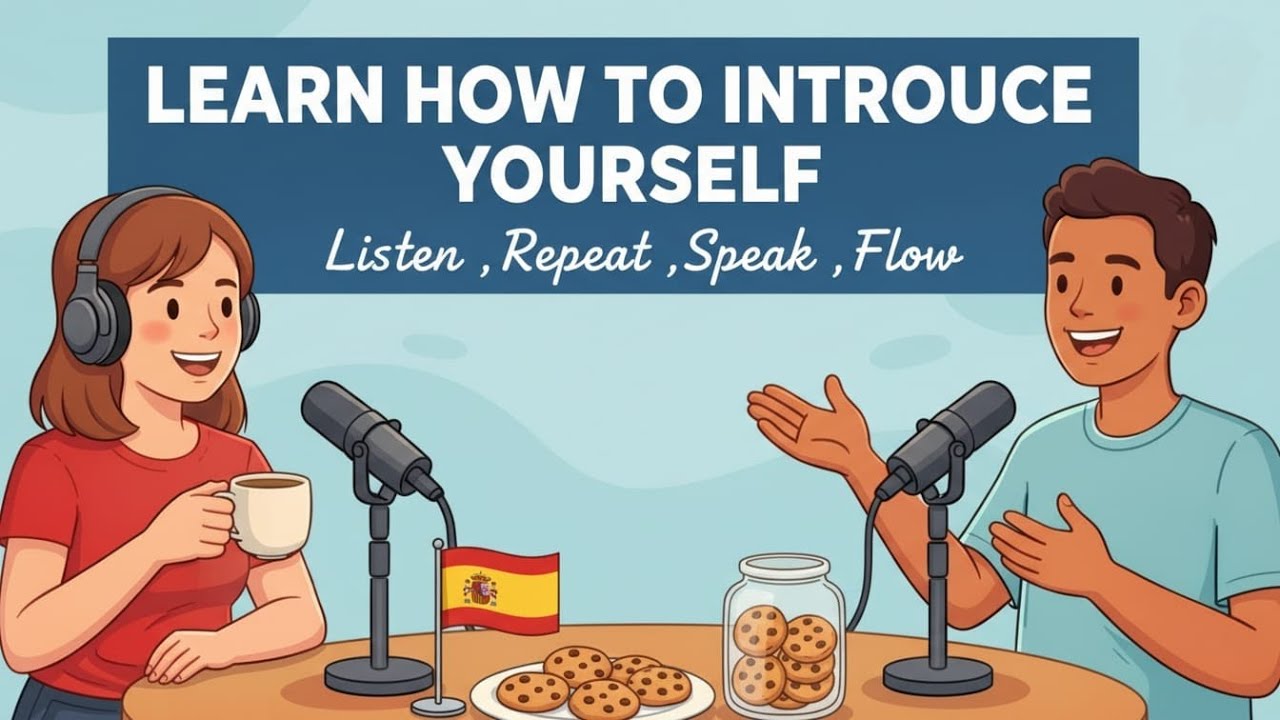 LEARN HOW TO INTROUCE YOURSELF

Listen ,Repeat ,Speak ,Flow